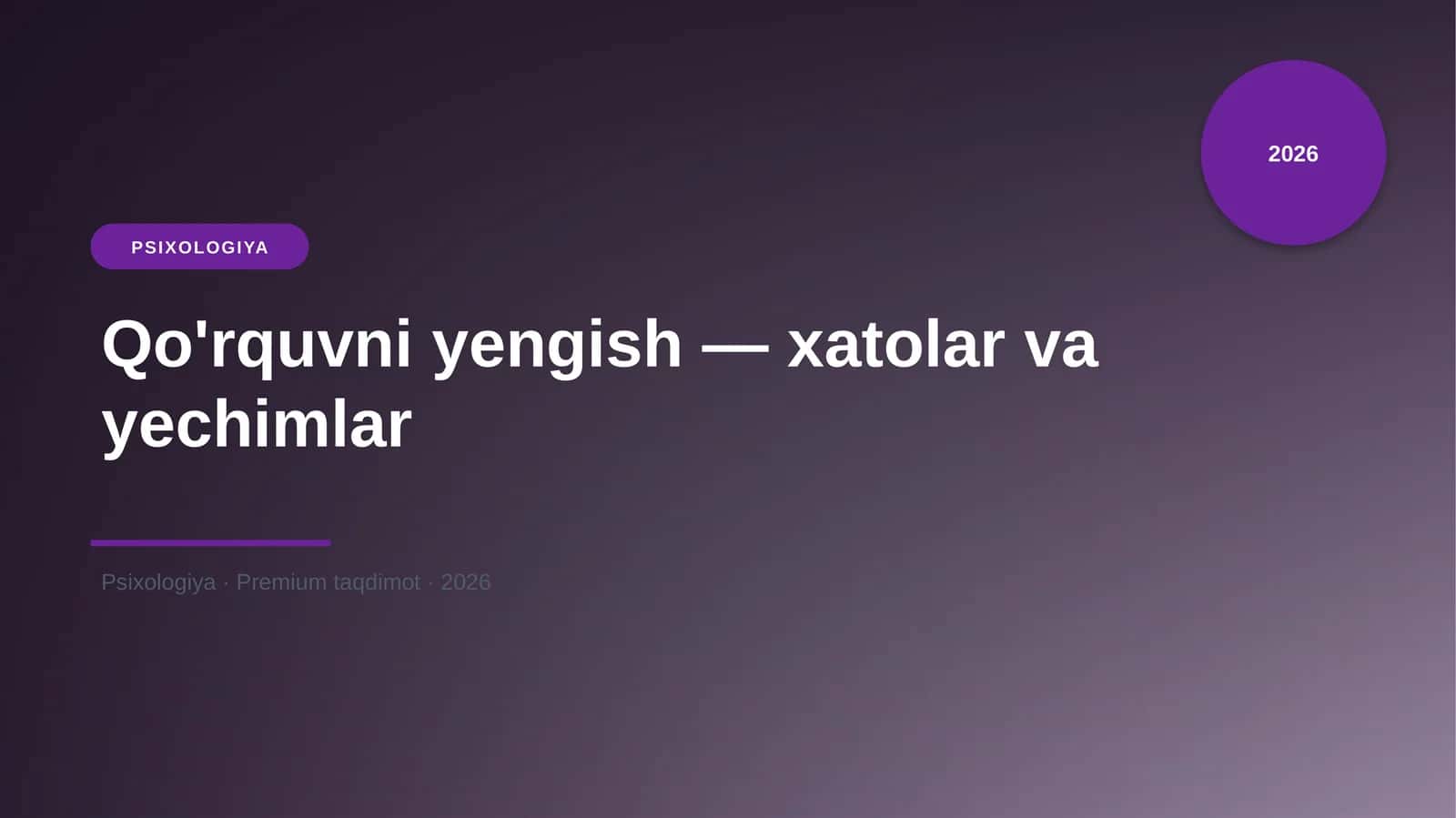 2026

PSIXOLOGIYA

Qo'rquvni yengish — xatolar va yechimlar

Psixologiya · Premium taqdimot · 2026